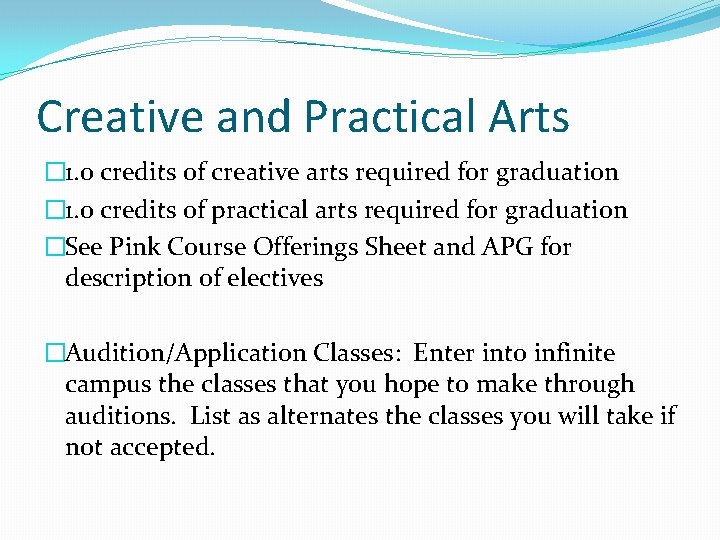 Creative and Practical Arts

□1.0 credits of creative arts required for graduation

□1.0 credits of practical arts required for graduation

□See Pink Course Offerings Sheet and APG for description of electives

□Audition/Application Classes: Enter into infinite campus the classes that you hope to make through auditions. List as alternates the classes you will take if not accepted.